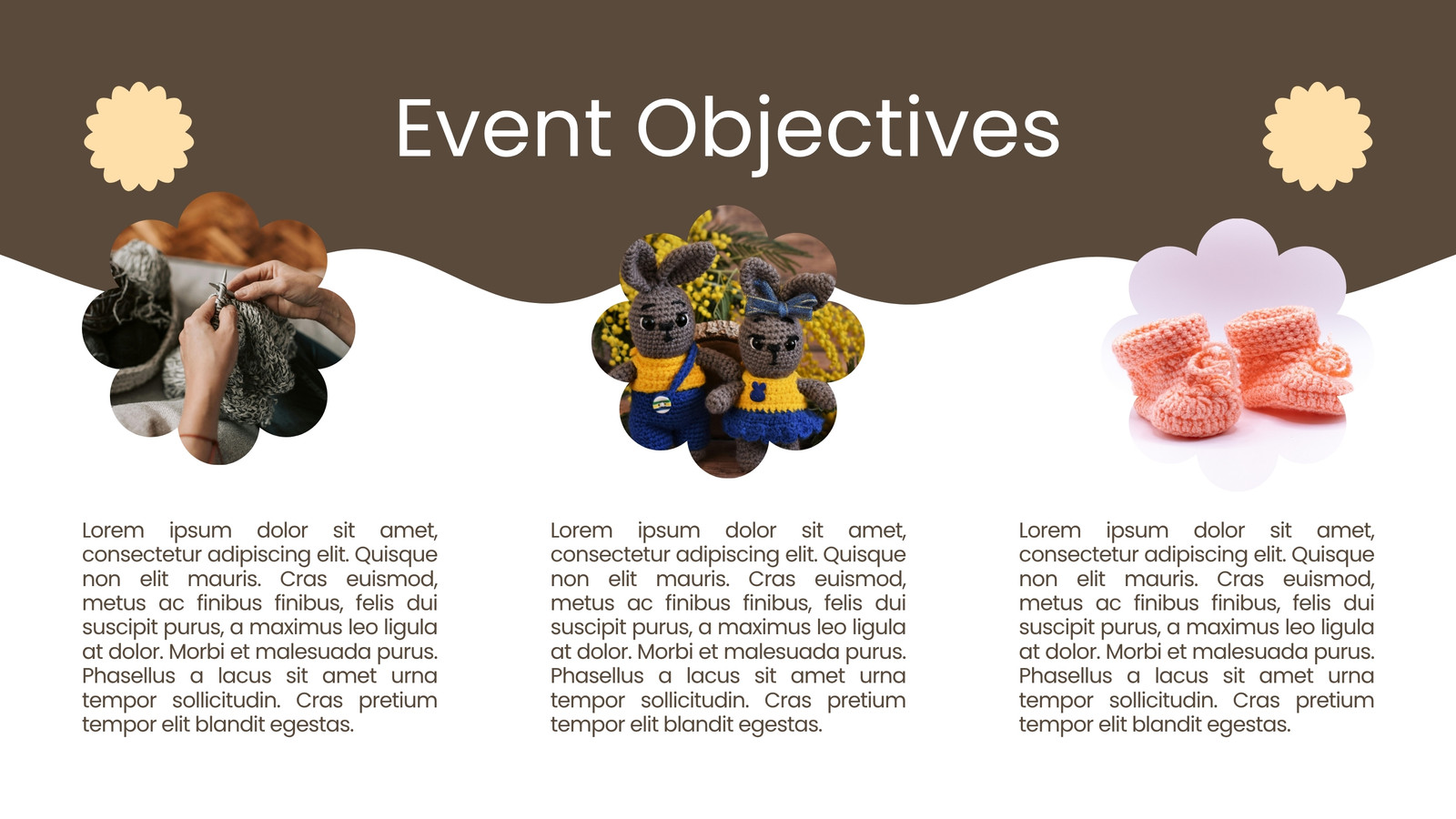 Event Objectives

Lorem ipsum dolor sit amet, consectetur adipiscing elit. Quisque non elit mauris. Cras euismod, metus ac finibus finibus, felis dui suscipit purus, a maximus leo ligula at dolor. Morbi et malesuada purus. Phasellus a lacus sit amet urna tempor sollicitudin. Cras pretium tempor elit blandit egestas.

Lorem ipsum dolor sit amet, consectetur adipiscing elit. Quisque non elit mauris. Cras euismod, metus ac finibus finibus, felis dui suscipit purus, a maximus leo ligula at dolor. Morbi et malesuada purus. Phasellus a lacus sit amet urna tempor sollicitudin. Cras pretium tempor elit blandit egestas.

Lorem ipsum dolor sit amet, consectetur adipiscing elit. Quisque non elit mauris. Cras euismod, metus ac finibus finibus, felis dui suscipit purus, a maximus leo ligula at dolor. Morbi et malesuada purus. Phasellus a lacus sit amet urna tempor sollicitudin. Cras pretium tempor elit blandit egestas.